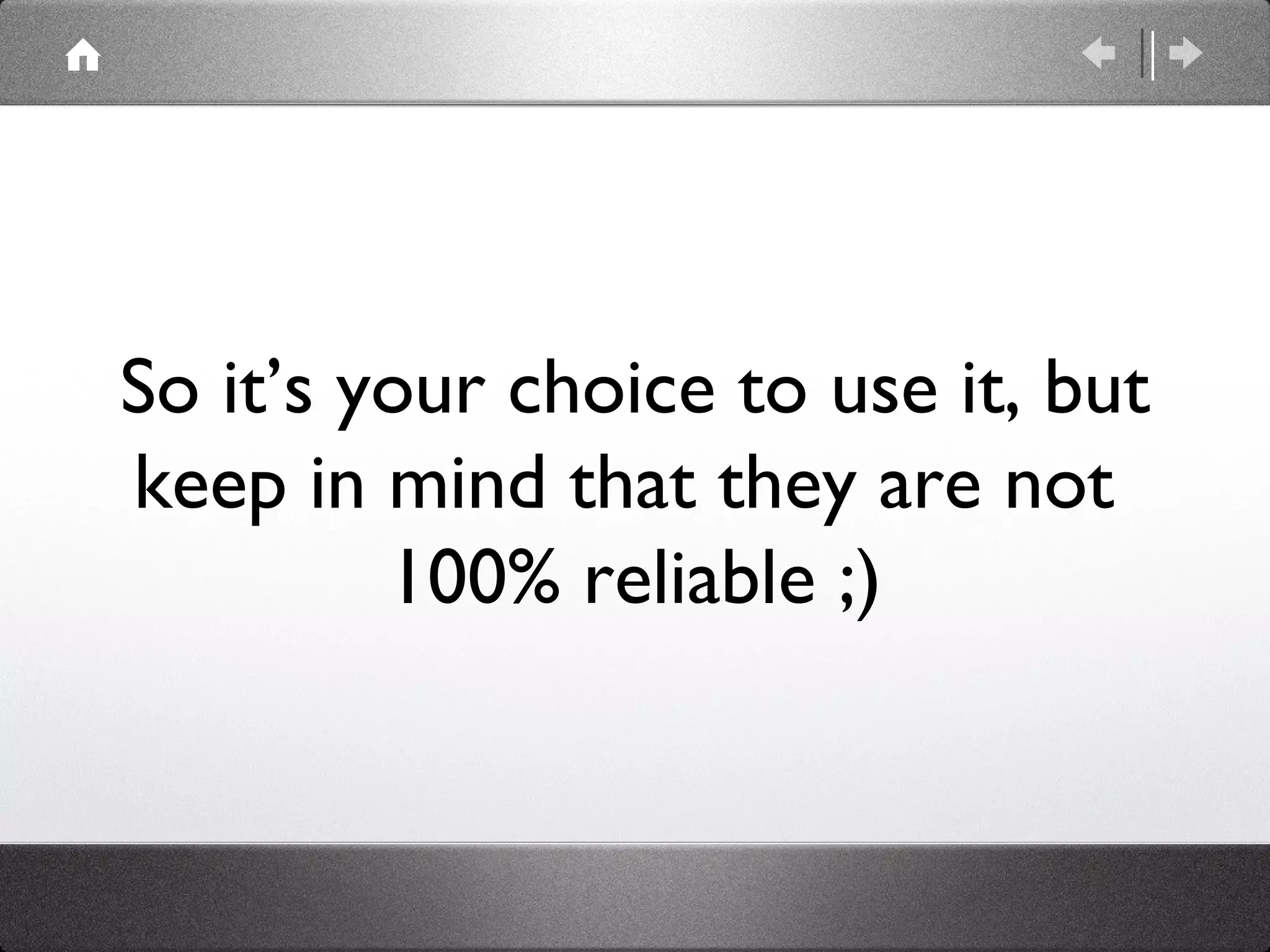 So it’s your choice to use it, but keep in mind that they are not 100% reliable ;)